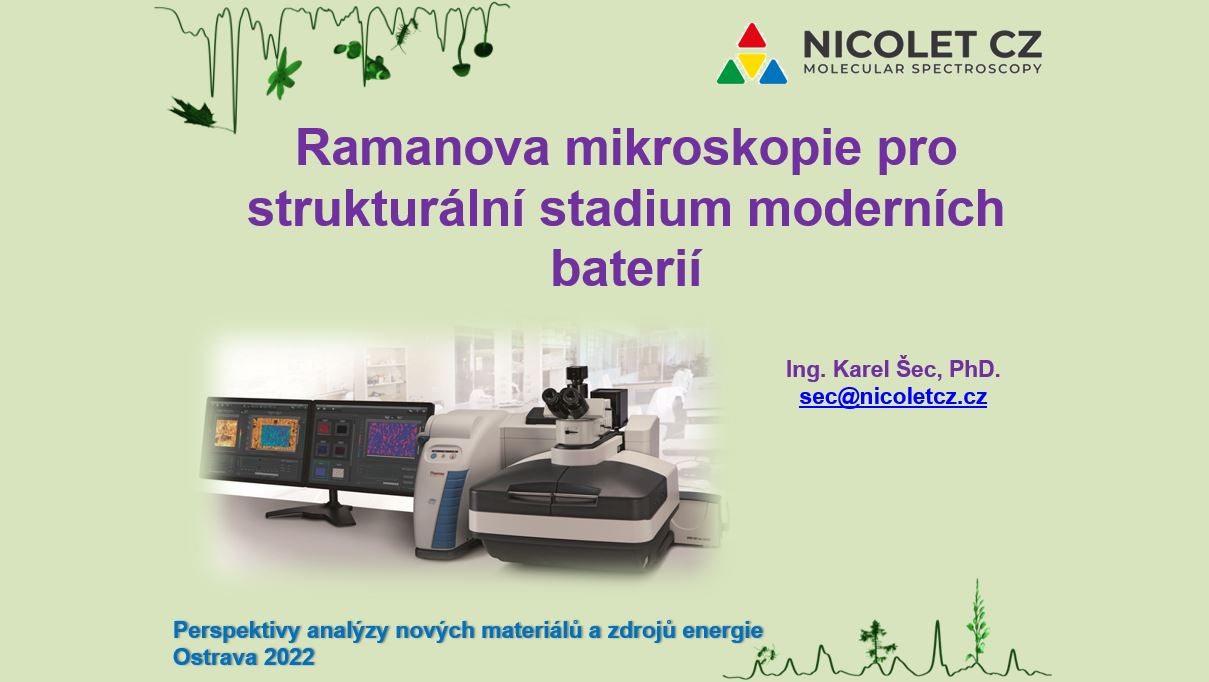 NICOLET CZ
MOLECULAR SPECTROSCOPY

Ramanova mikroskopie pro strukturální stadium moderních baterií

Ing. Karel Šec, PhD.
sec@nicoletcz.cz

Perspektivy analýzy nových materiálů a zdrojů energie
Ostrava 2022